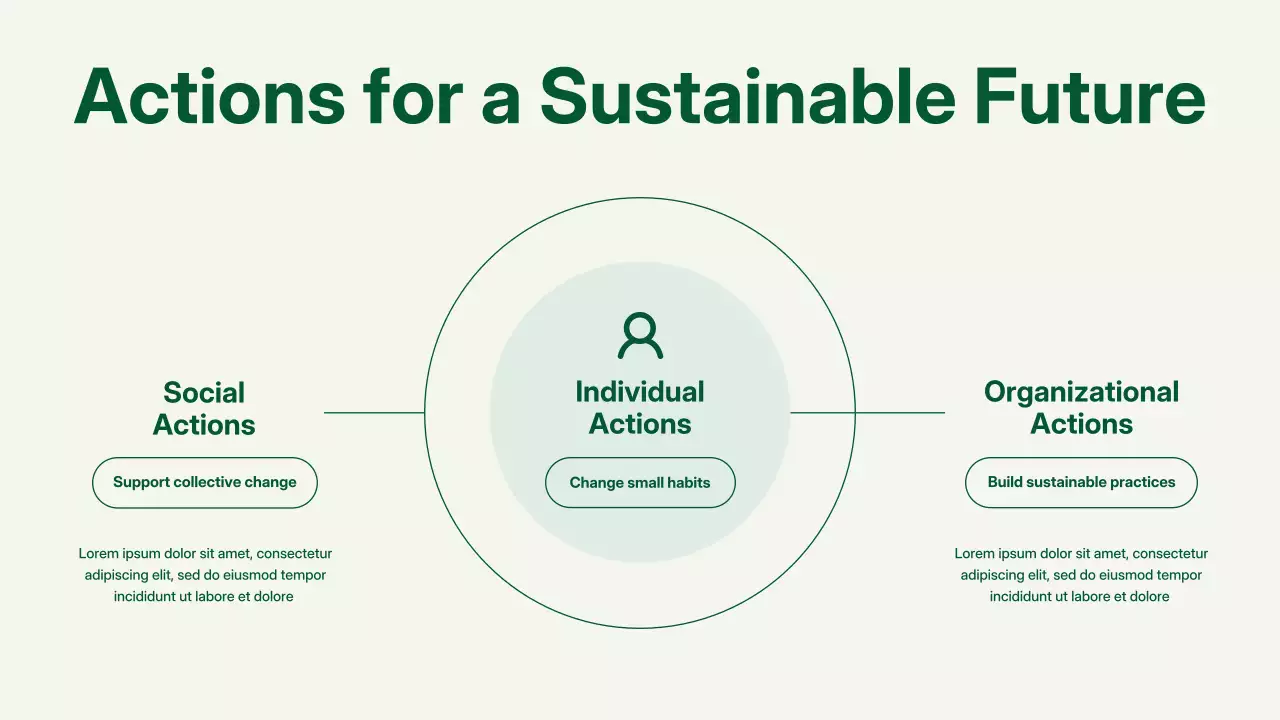 Actions for a Sustainable Future

Social Actions

Support collective change

Lorem ipsum dolor sit amet, consectetur adipiscing elit, sed do eiusmod tempor incididunt ut labore et dolore

Individual Actions

Change small habits

Organizational Actions

Build sustainable practices

Lorem ipsum dolor sit amet, consectetur adipiscing elit, sed do eiusmod tempor incididunt ut labore et dolore